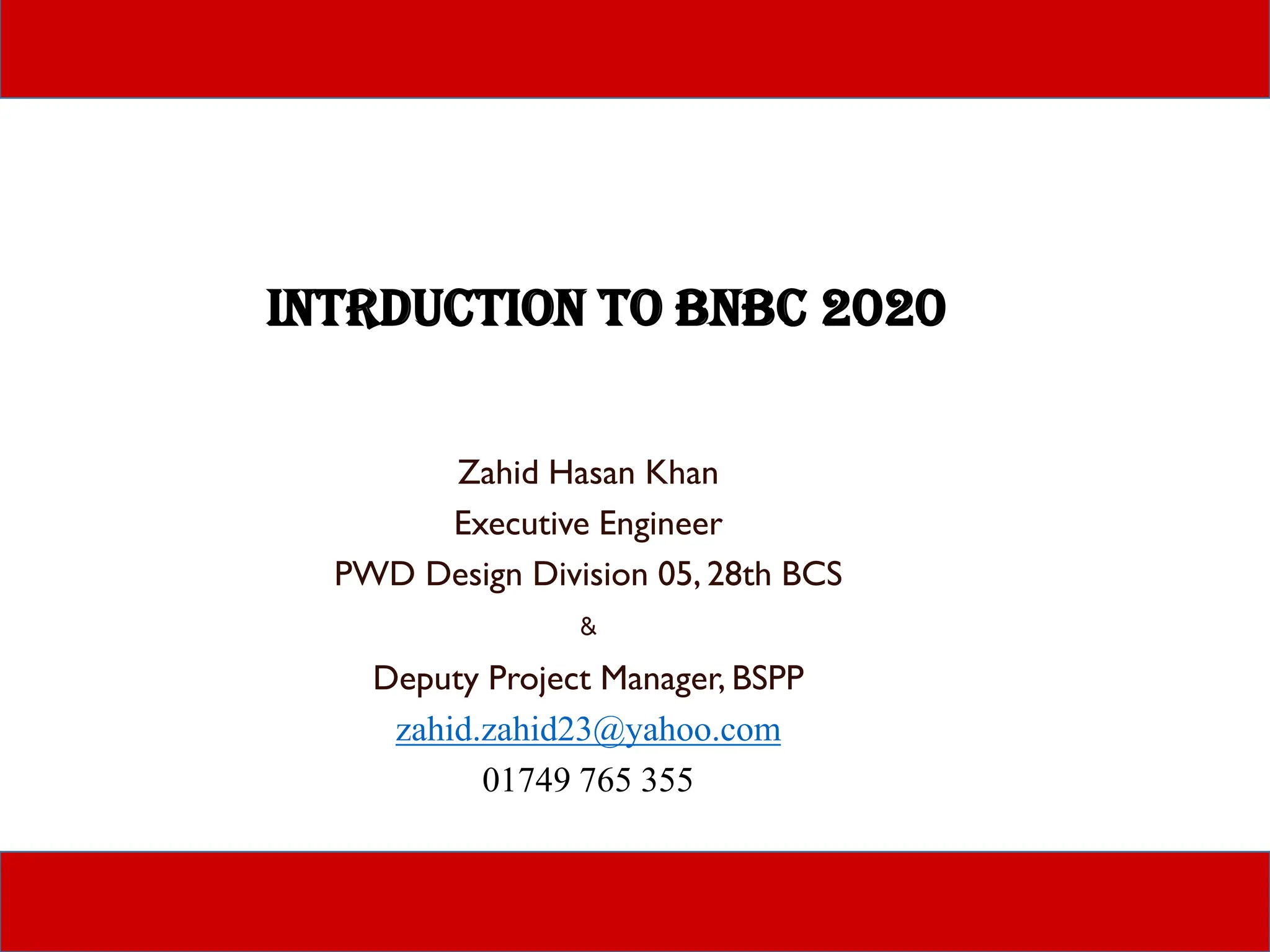 INTRDUCTION TO BNBC 2020

Zahid Hasan Khan
Executive Engineer
PWD Design Division 05, 28th BCS
&
Deputy Project Manager, BSPP
zahid.zahid23@yahoo.com
01749 765 355